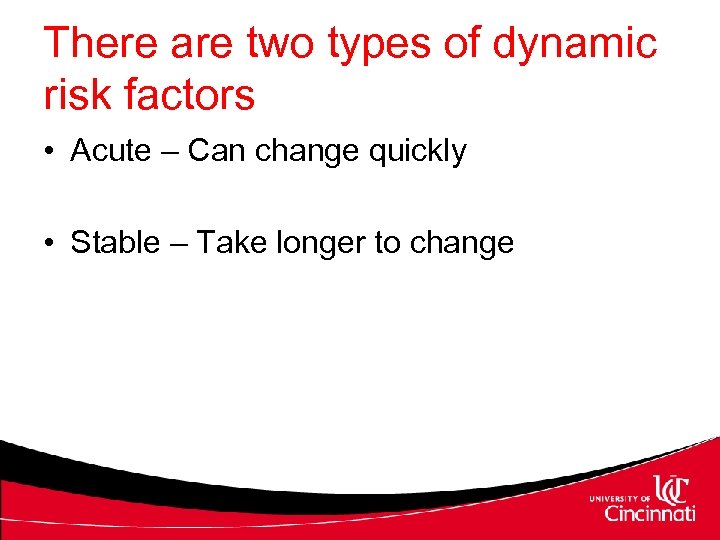 There are two types of dynamic risk factors

• Acute – Can change quickly

• Stable – Take longer to change

UNIVERSITY OF UC Cincinnati